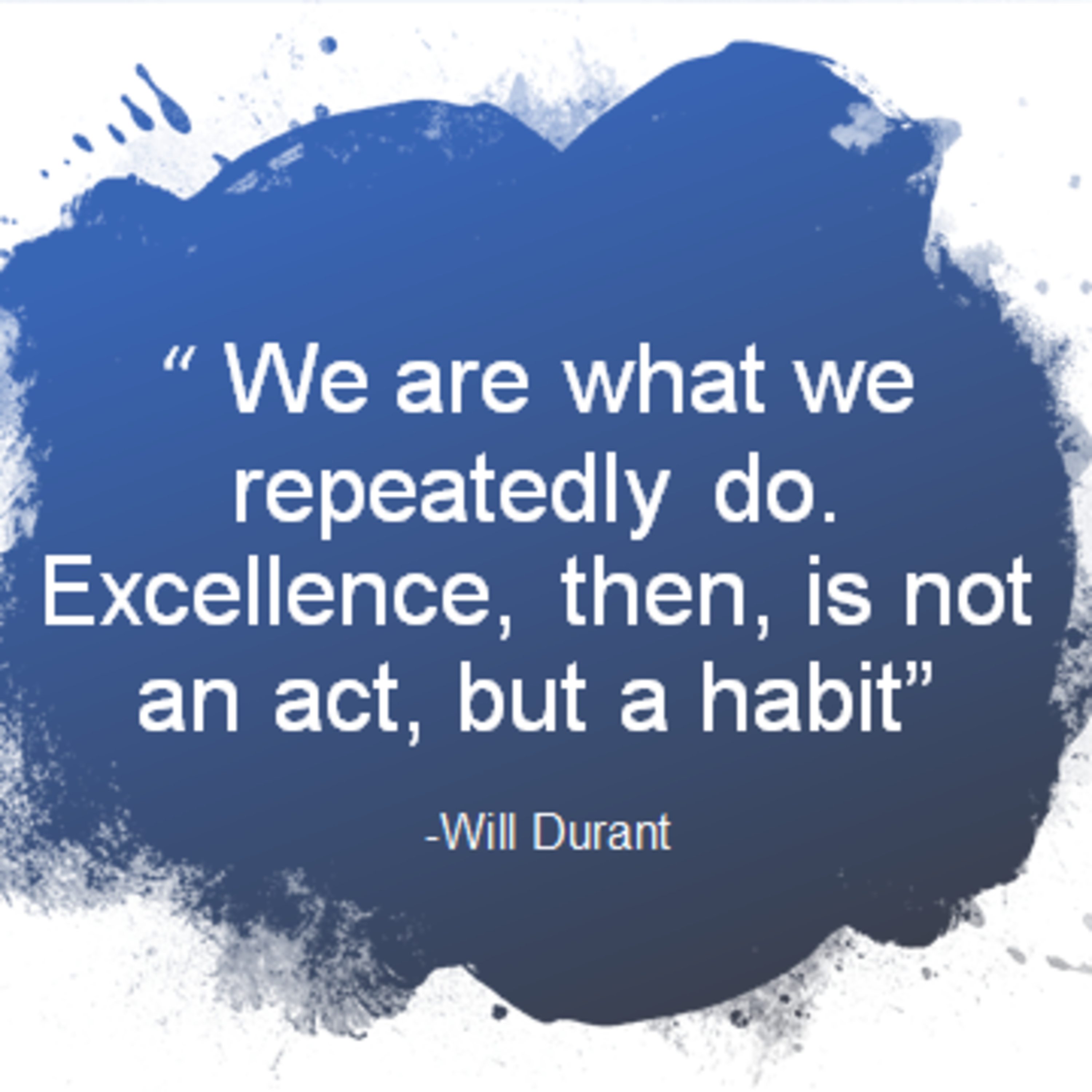 “ We are what we repeatedly do. Excellence, then, is not an act, but a habit”

-Will Durant